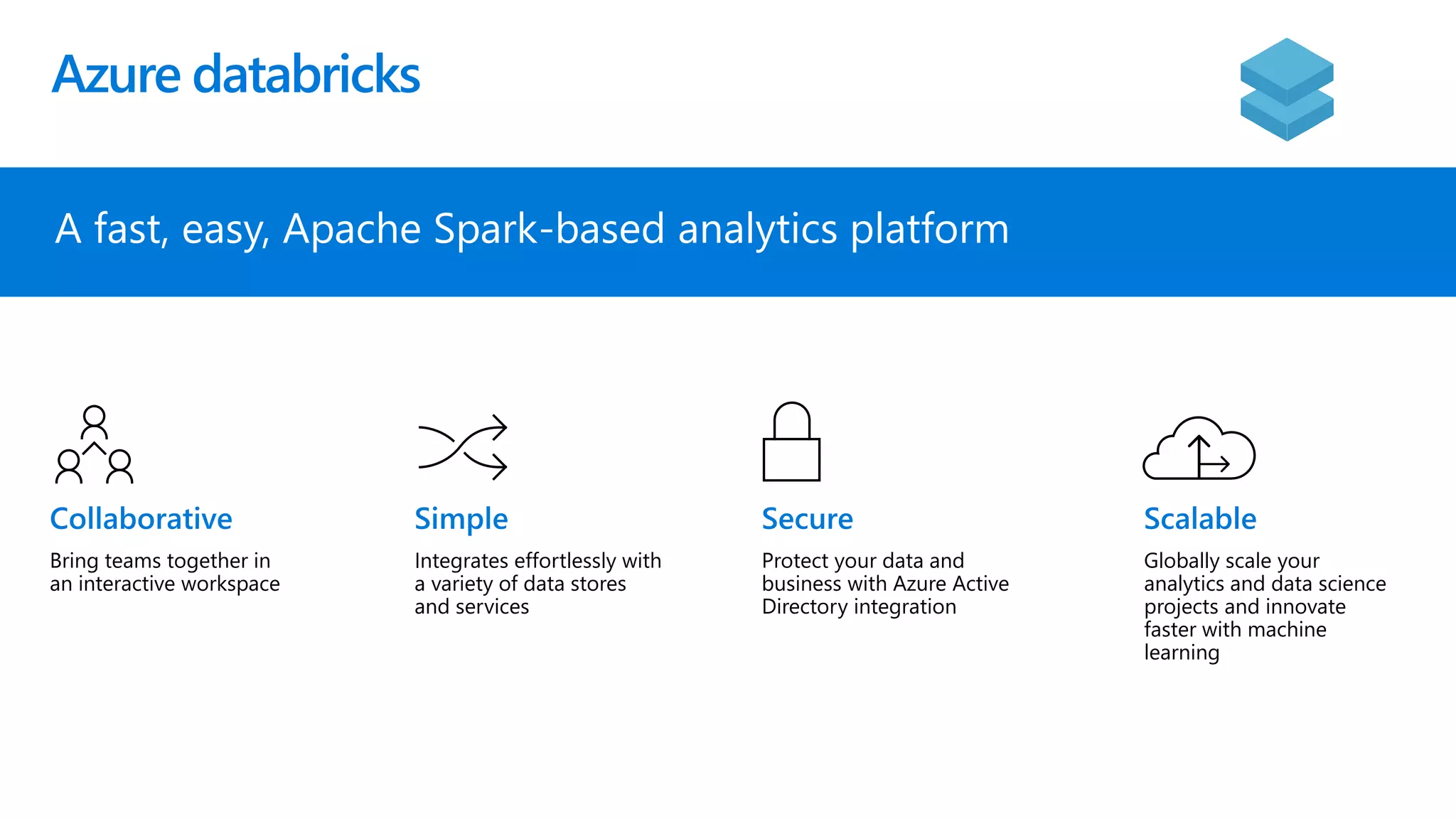 Azure databricks

A fast, easy, Apache Spark-based analytics platform

Collaborative

Bring teams together in an interactive workspace

Simple

Integrates effortlessly with a variety of data stores and services

Secure

Protect your data and business with Azure Active Directory integration

Scalable

Globally scale your analytics and data science projects and innovate faster with machine learning